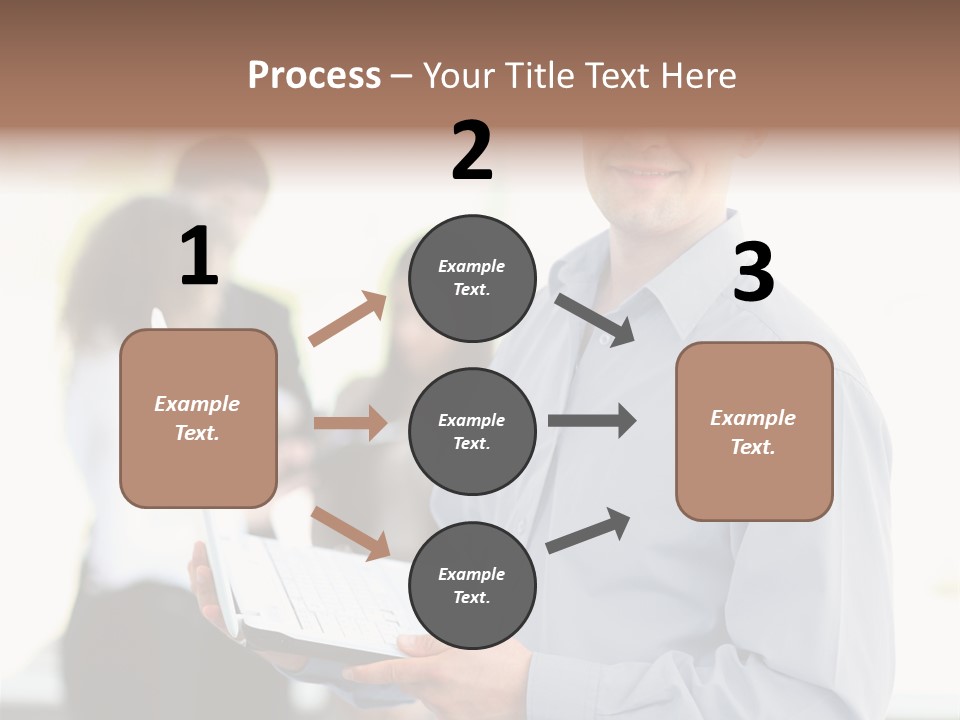 Process – Your Title Text Here

1

Example Text.

2

Example Text.

Example Text.

Example Text.

3

Example Text.